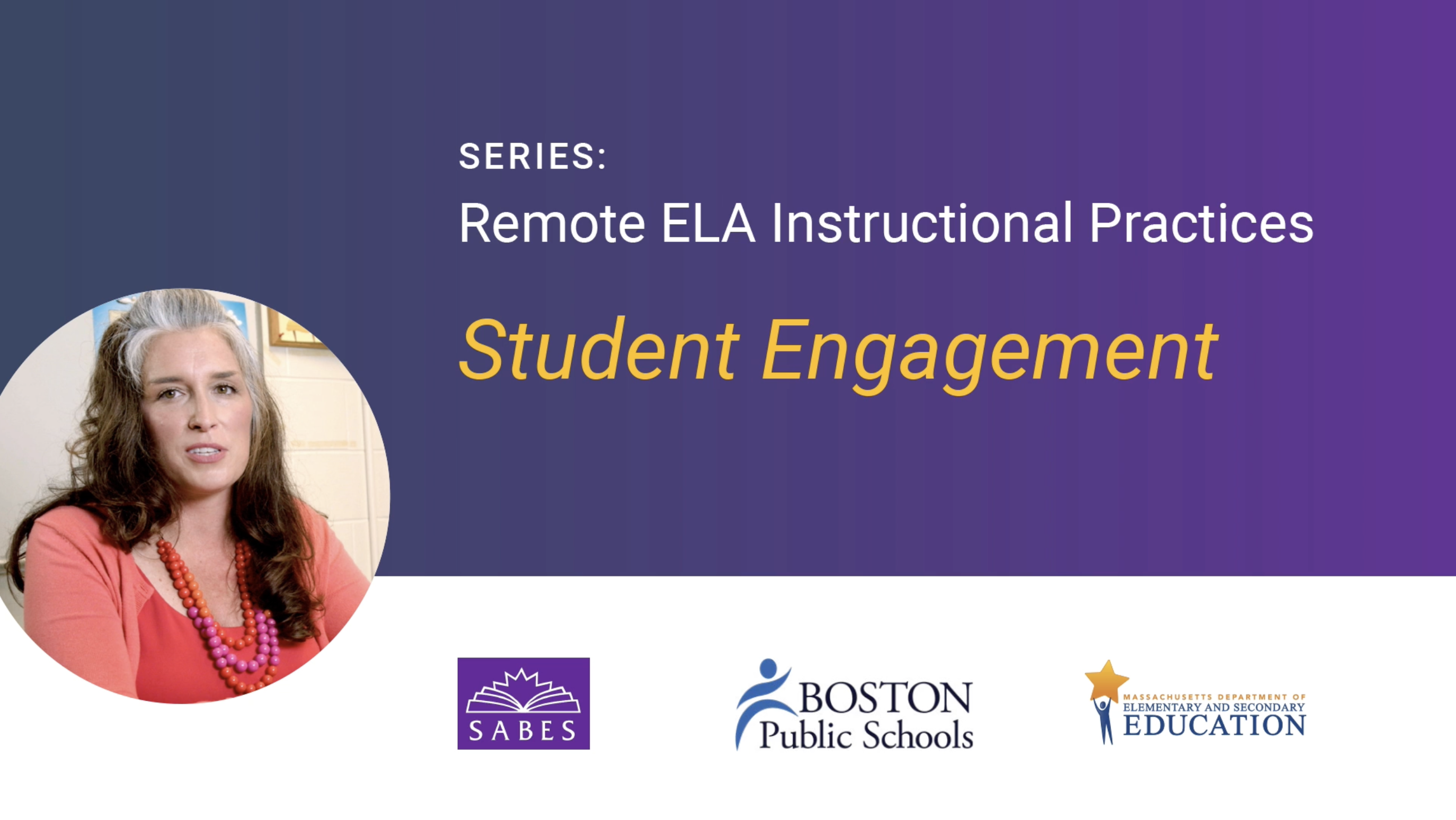 SERIES:
Remote ELA Instructional Practices

Student Engagement

SABES

BOSTON
Public Schools

MASSACHUSETTS DEPARTMENT OF
ELEMENTARY AND SECONDARY
EDUCATION